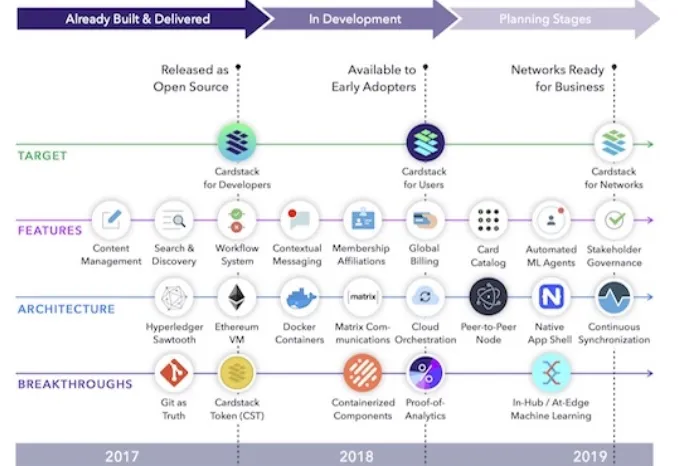 Already Built & Delivered
In Development
Planning Stages

Released as Open Source
Available to Early Adopters
Networks Ready for Business

TARGET
Cardstack for Developers
Cardstack for Users
Cardstack for Networks

FEATURES
Content Management
Search & Discovery
Workflow System
Contextual Messaging
Membership Affiliations
Global Billing
Card Catalog
Automated ML Agents
Stakeholder Governance

ARCHITECTURE
Hyperledger Sawtooth
Ethereum VM
Docker Containers
matrix
Matrix Communications
Cloud Orchestration
Peer-to-Peer Node
Native App Shell
Continuous Synchronization

BREAKTHROUGHS
Git as Truth
Cardstack Token (CST)
Containerized Components
Proof-of-Analytics
In-Hub / At-Edge Machine Learning

2017
2018
2019